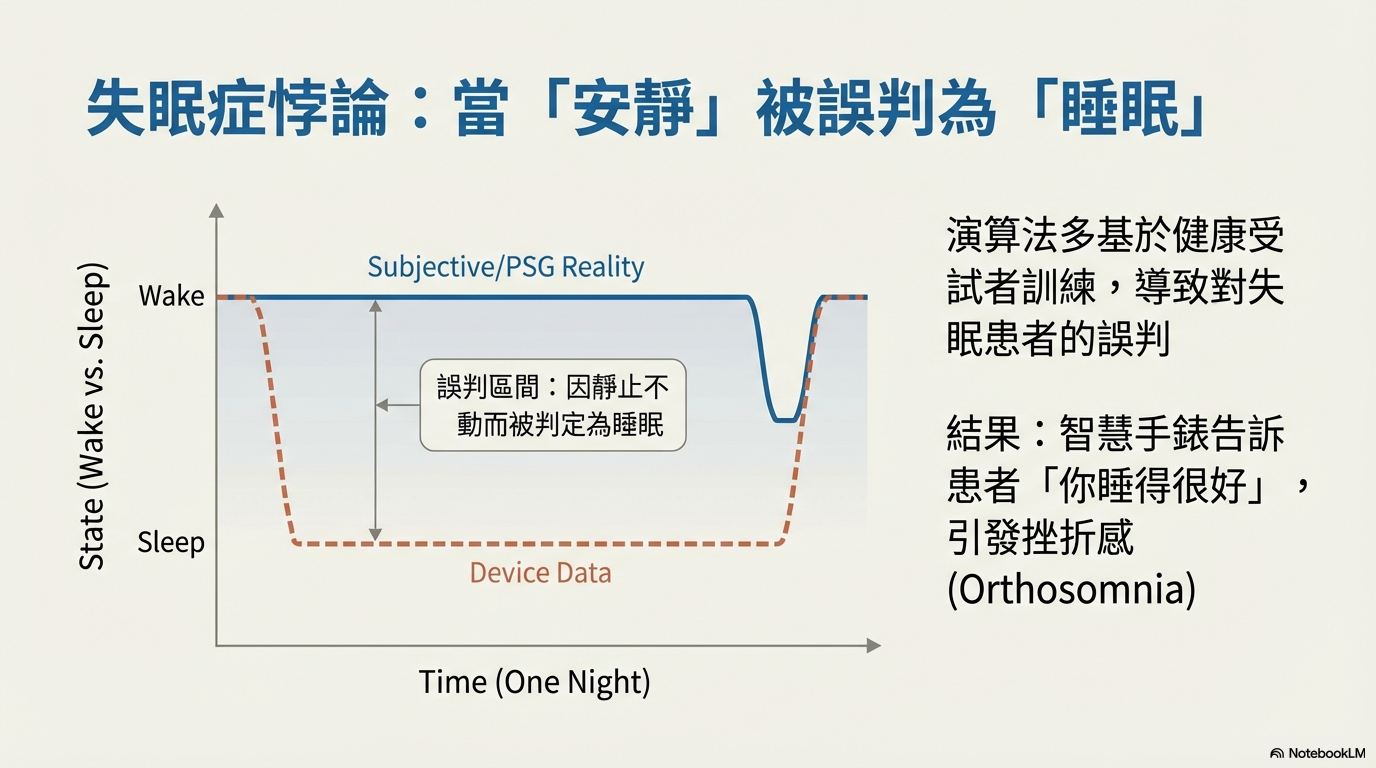 失眠症悖論：當「安靜」被誤判為「睡眠」

State (Wake vs. Sleep)

Wake

Sleep

Subjective/PSG Reality

誤判區間：因靜止不動而被判定為睡眠

Device Data

Time (One Night)

演算法多基於健康受試者訓練，導致對失眠患者的誤判

結果：智慧手錶告訴患者「你睡得很好」，引發挫折感 (Orthosomnia)

NotebookLM